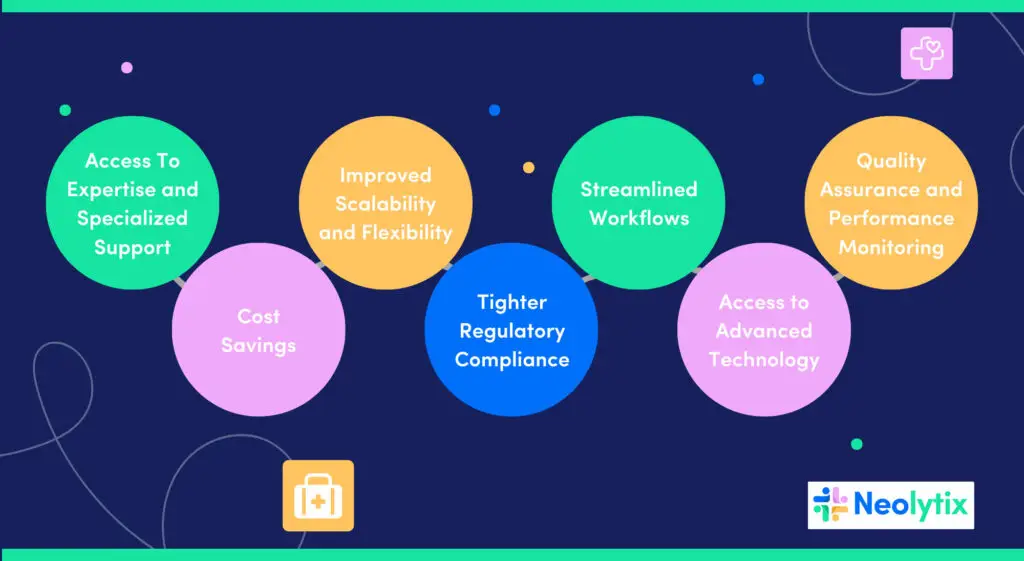 Access To Expertise and Specialized Support

Cost Savings

Improved Scalability and Flexibility

Tighter Regulatory Compliance

Streamlined Workflows

Access to Advanced Technology

Quality Assurance and Performance Monitoring

Neolytix